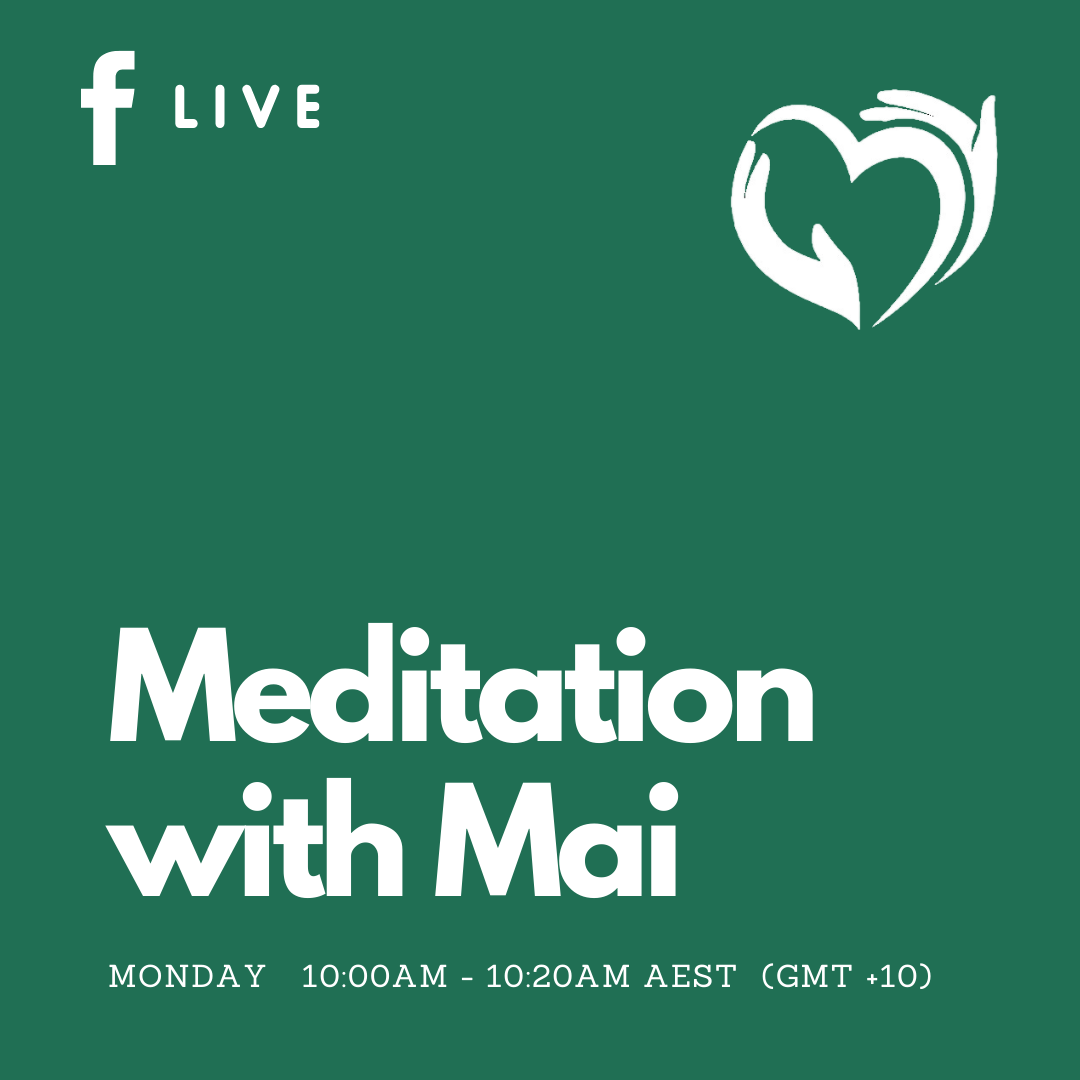 f LIVE

Meditation with Mai

MONDAY 10:00AM - 10:20AM AEST (GMT +10)